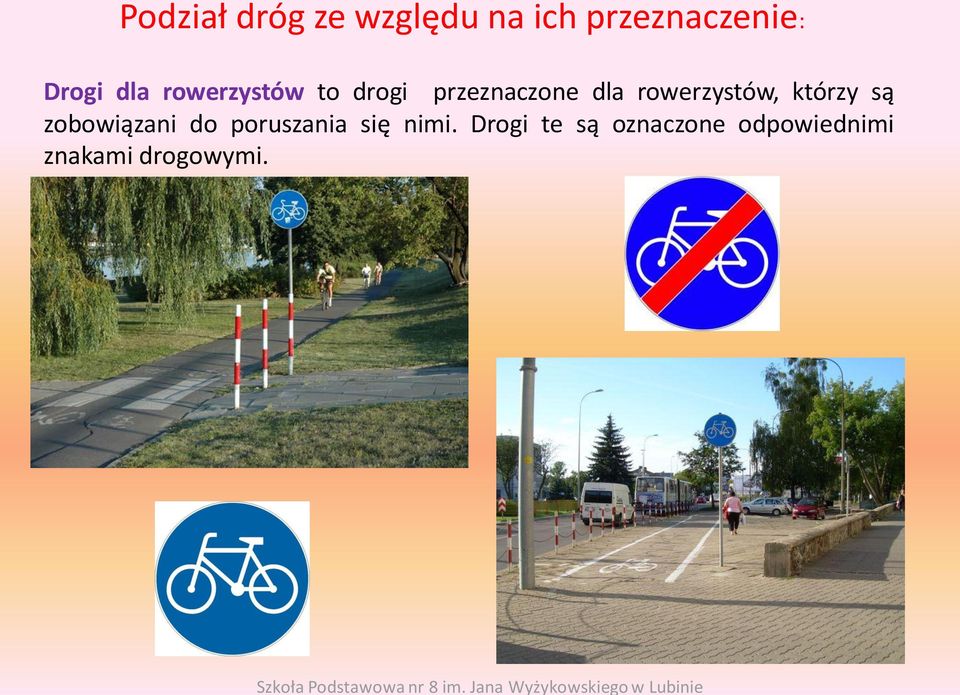 Podział dróg ze względu na ich przeznaczenie:

Drogi dla rowerzystów to drogi przeznaczone dla rowerzystów, którzy są zobowiązani do poruszania się nimi. Drogi te są oznaczone odpowiednimi znakami drogowymi.

Szkoła Podstawowa nr 8 im. Jana Wyżykowskiego w Lubinie